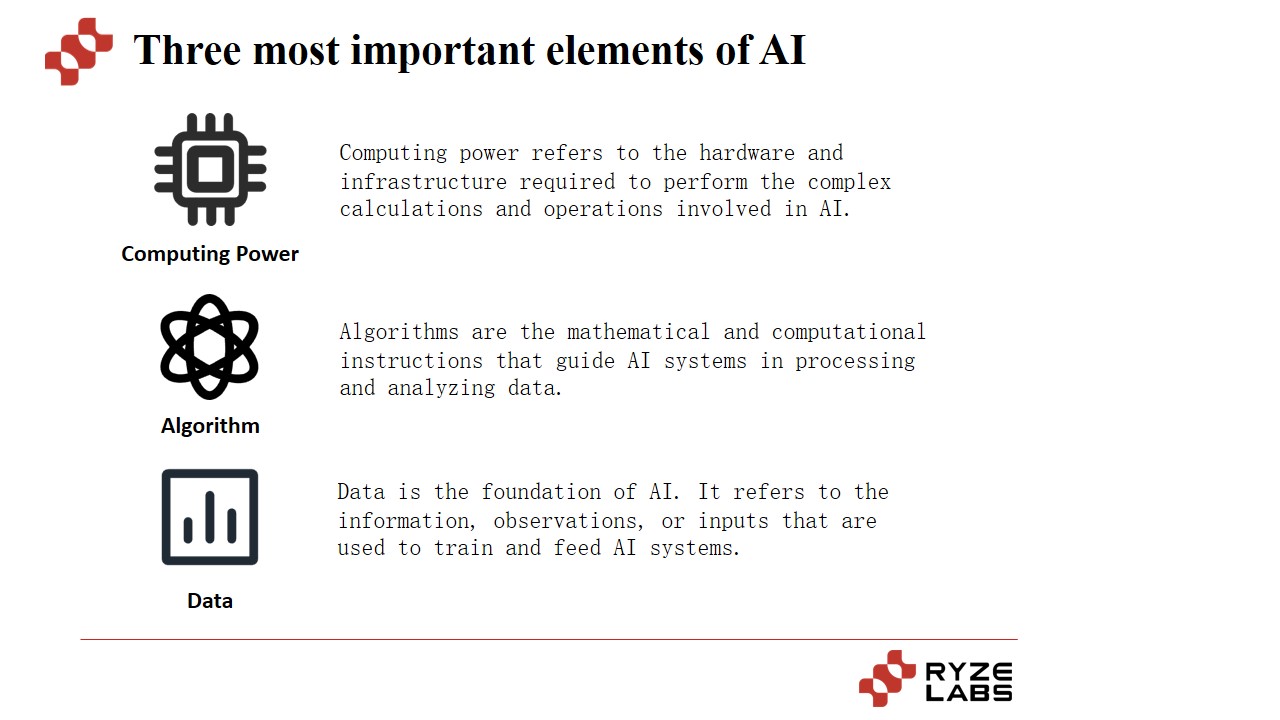 Three most important elements of AI

Computing Power

Computing power refers to the hardware and infrastructure required to perform the complex calculations and operations involved in AI.

Algorithm

Algorithms are the mathematical and computational instructions that guide AI systems in processing and analyzing data.

Data

Data is the foundation of AI. It refers to the information, observations, or inputs that are used to train and feed AI systems.

RYZE LABS